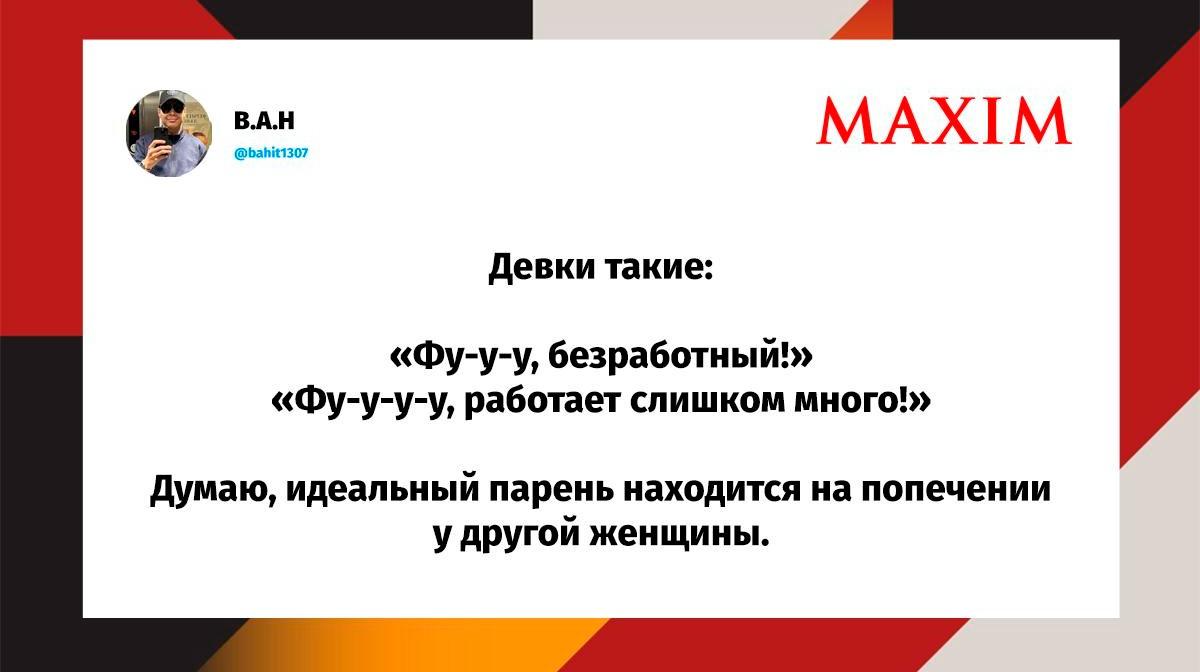 B.A.H
@bahit1307

MAXIM

Девки такие:

«Фу-у-у, безработный!»
«Фу-у-у-у, работает слишком много!»

Думаю, идеальный парень находится на попечении у другой женщины.